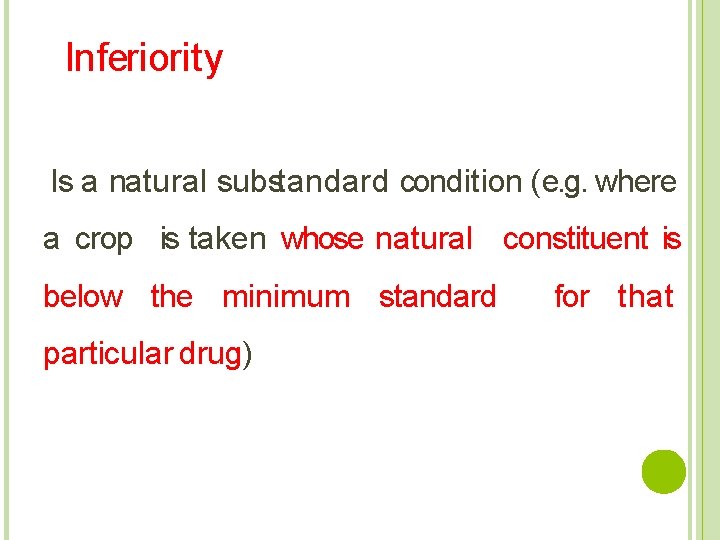 Inferiority

Is a natural substandard condition (e.g. where a crop is taken whose natural constituent is below the minimum standard for that particular drug)